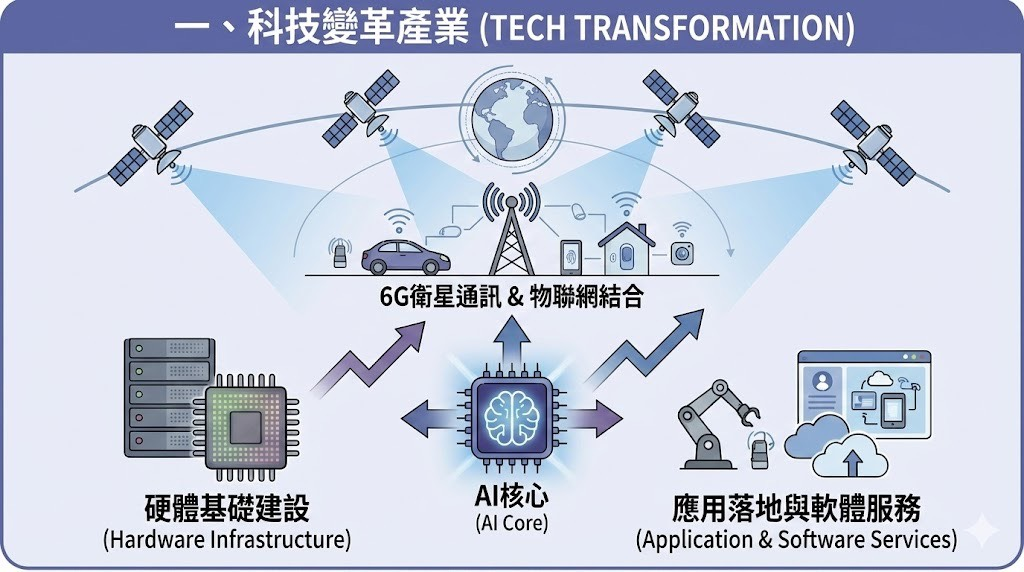 一、科技變革產業 (TECH TRANSFORMATION)

6G衛星通訊 & 物聯網結合

硬體基礎建設
(Hardware Infrastructure)

AI核心
(AI Core)

應用落地與軟體服務
(Application & Software Services)